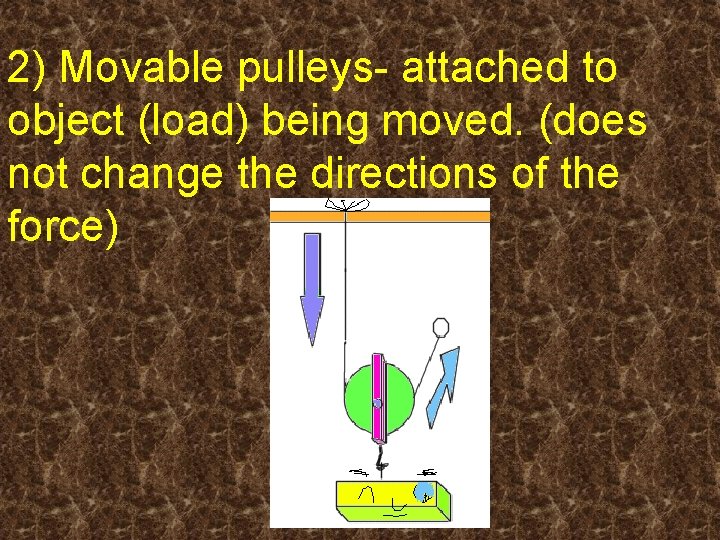 2) Movable pulleys- attached to object (load) being moved. (does not change the directions of the force)